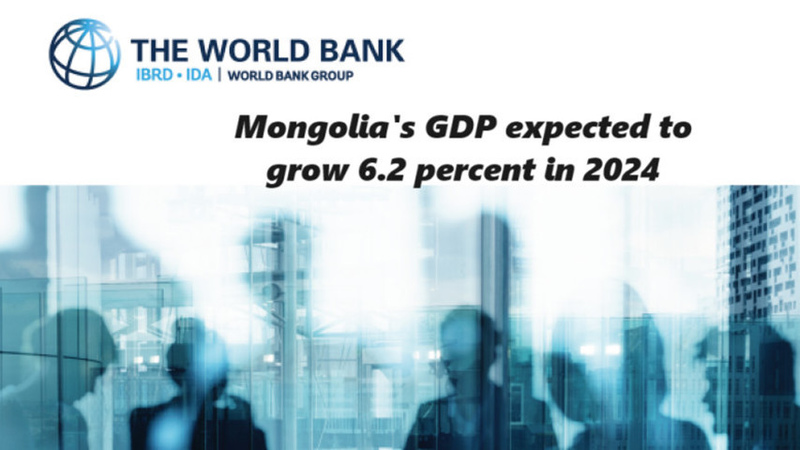 THE WORLD BANK
IBRD • IDA | WORLD BANK GROUP

Mongolia's GDP expected to grow 6.2 percent in 2024